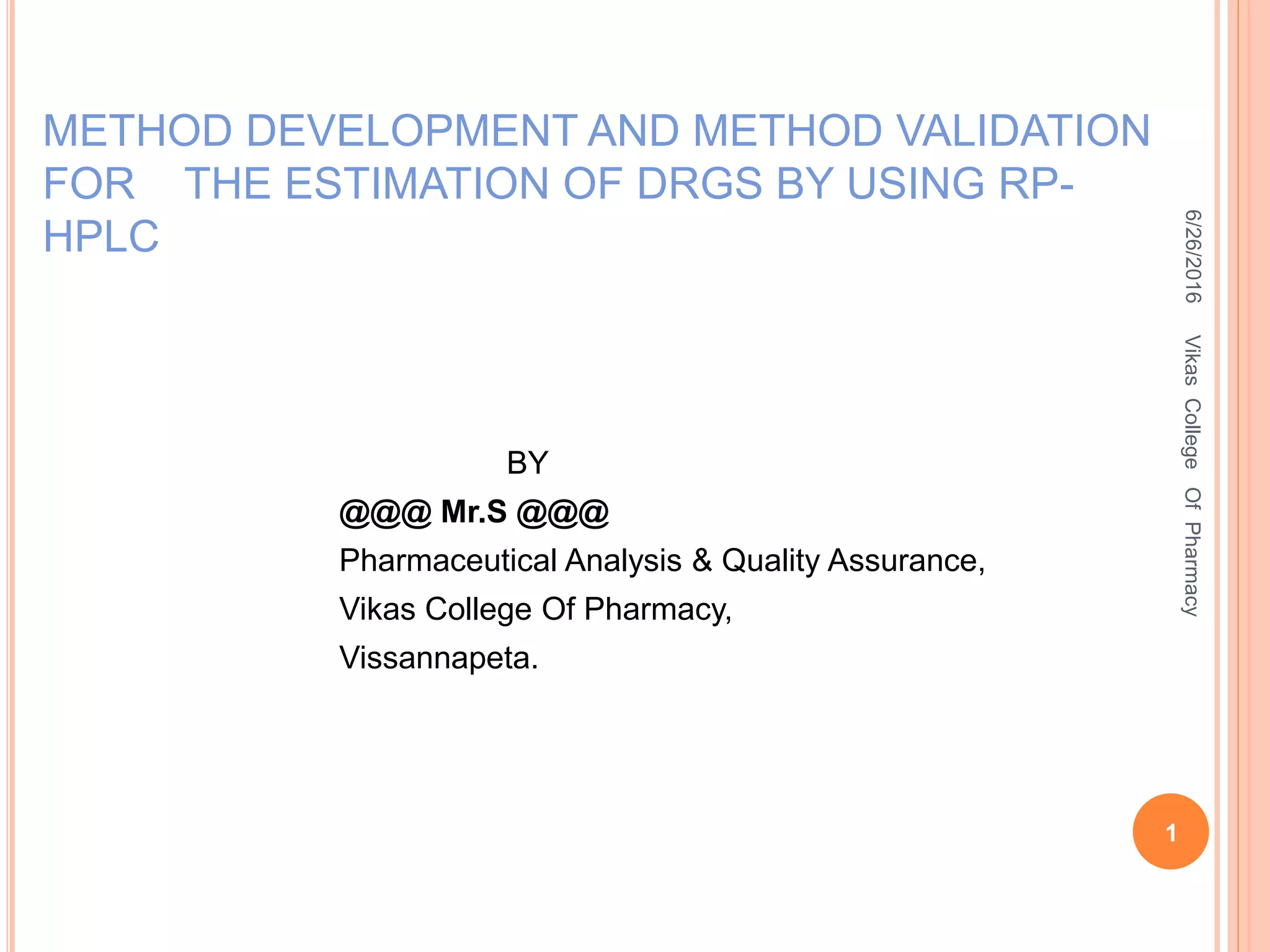 METHOD DEVELOPMENT AND METHOD VALIDATION FOR THE ESTIMATION OF DRGS BY USING RP-HPLC

BY
@@@ Mr.S @@@
Pharmaceutical Analysis & Quality Assurance,
Vikas College Of Pharmacy,
Vissannapeta.

6/26/2016
Vikas College Of Pharmacy

1